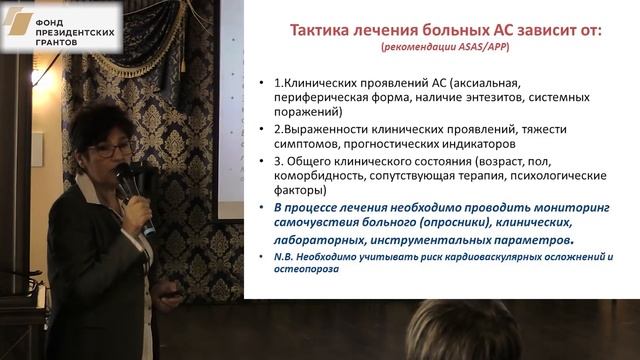 ФОНД ПРЕЗИДЕНТСКИХ ГРАНТОВ

Тактика лечения больных АС зависит от:
(рекомендации ASAS/APP)

• 1.Клинических проявлений АС (аксиальная, периферическая форма, наличие энтезитов, системных поражений)
• 2.Выраженности клинических проявлений, тяжести симптомов, прогностических индикаторов
• 3. Общего клинического состояния (возраст, пол, коморбидность, сопутствующая терапия, психологические факторы)
• В процессе лечения необходимо проводить мониторинг самочувствия больного (опросники), клинических, лабораторных, инструментальных параметров.
• N.B. Необходимо учитывать риск кардиоваскулярных осложнений и остеопороза